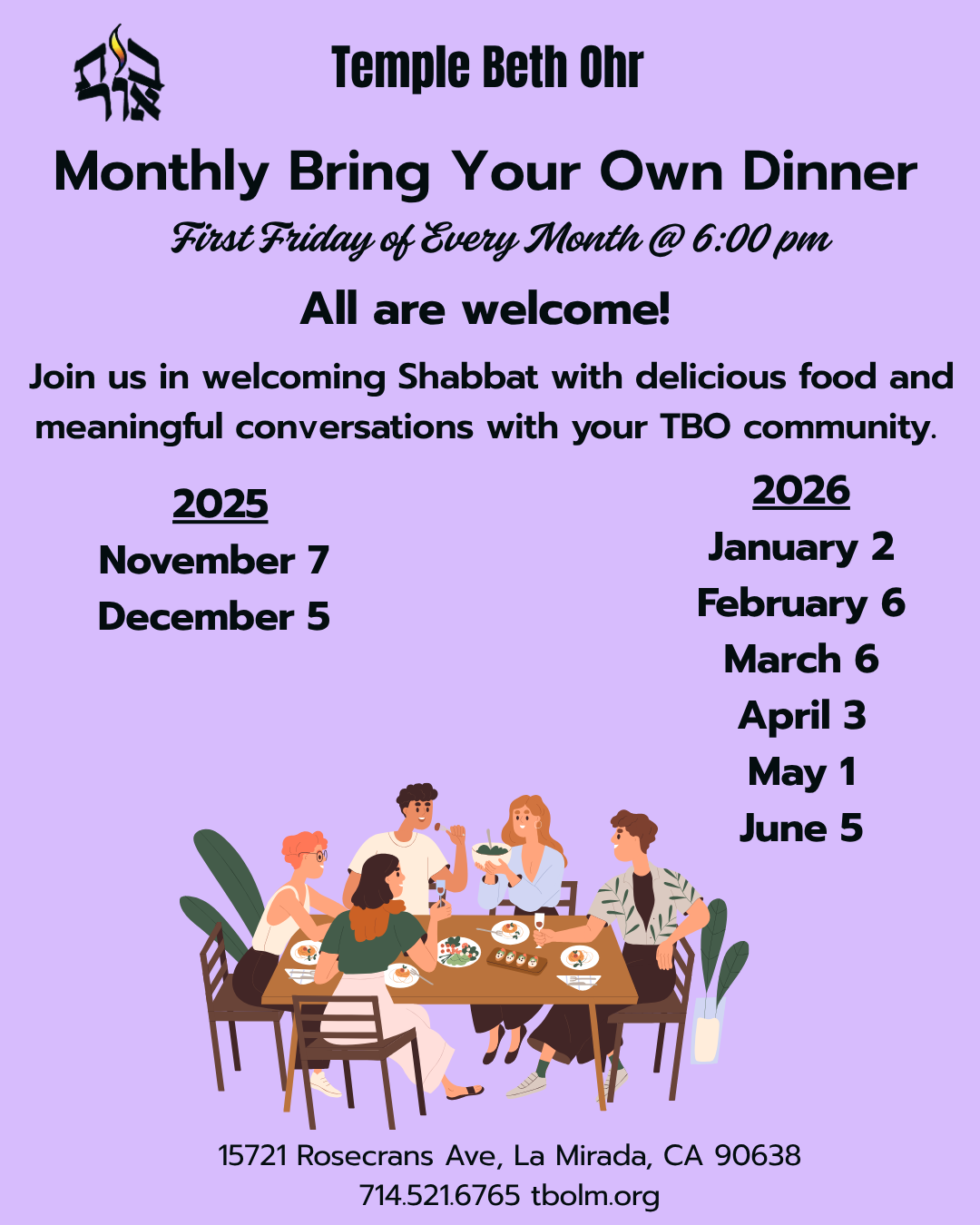 בית אור

Temple Beth Ohr

Monthly Bring Your Own Dinner

First Friday of Every Month @ 6:00 pm

All are welcome!

Join us in welcoming Shabbat with delicious food and meaningful conversations with your TBO community.

2025
November 7
December 5

2026
January 2
February 6
March 6
April 3
May 1
June 5

15721 Rosecrans Ave, La Mirada, CA 90638
714.521.6765 tbolm.org